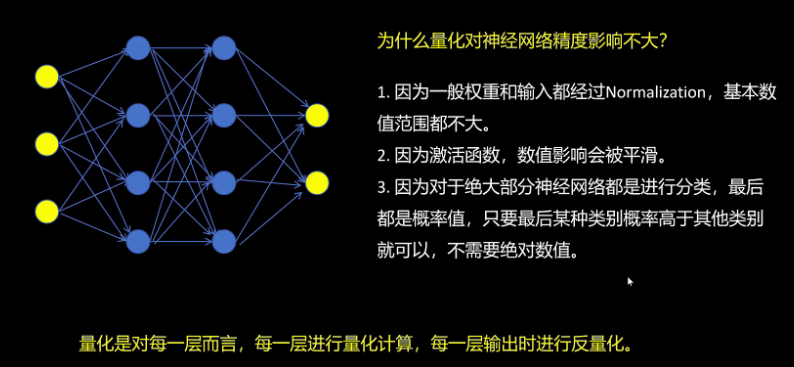 为什么量化对神经网络精度影响不大？

1. 因为一般权重和输入都经过Normalization，基本数值范围都不大。

2. 因为激活函数，数值影响会被平滑。

3. 因为对于绝大部分神经网络都是进行分类，最后都是概率值，只要最后某种类别概率高于其他类别就可以，不需要绝对数值。

量化是对每一层而言，每一层进行量化计算，每一层输出时进行反量化。